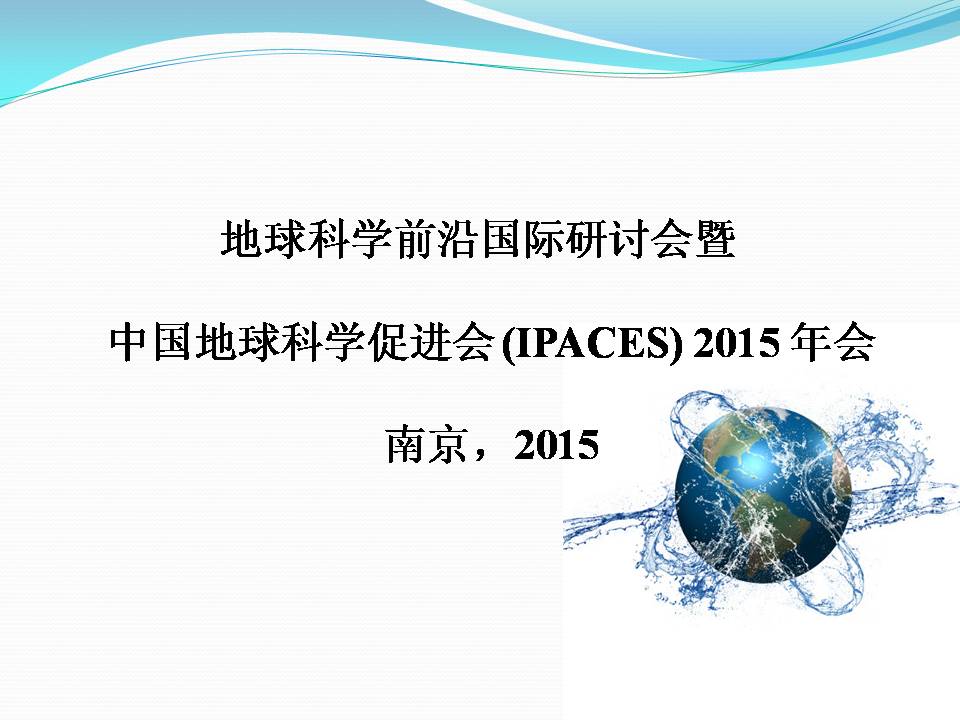 地球科学前沿国际研讨会暨

中国地球科学促进会 (IPACES) 2015 年会

南京，2015